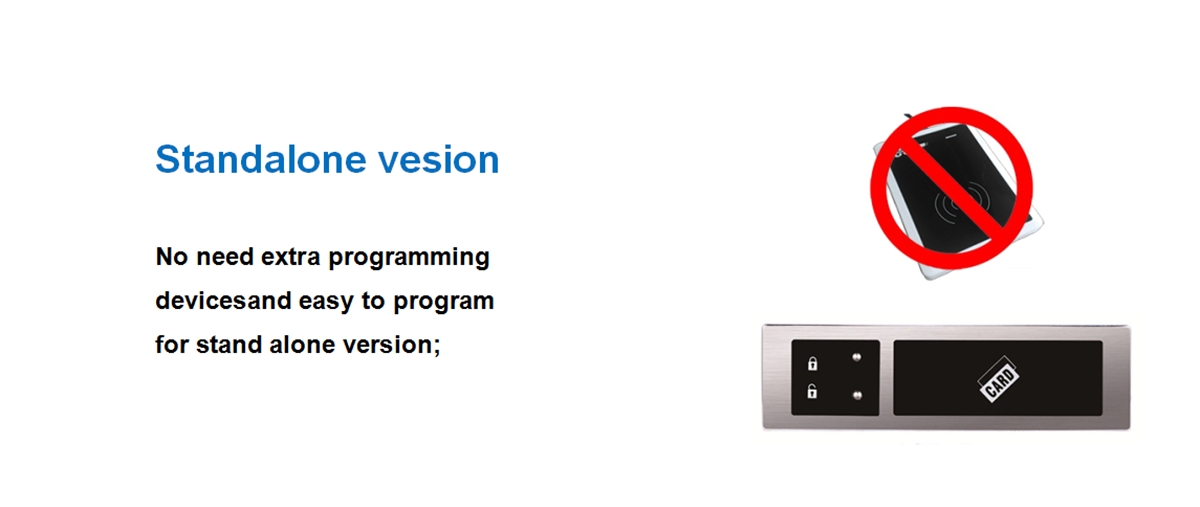 Standalone vesion

No need extra programming devicesand easy to program for stand alone version;

CARD